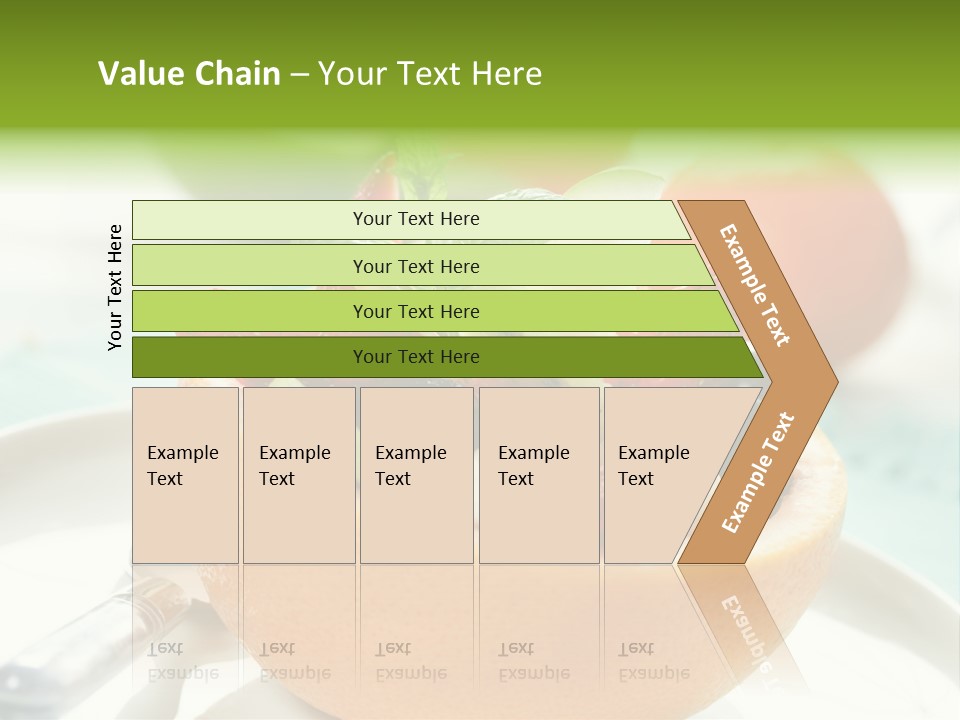 Value Chain – Your Text Here

Your Text Here

Your Text Here

Your Text Here

Your Text Here

Your Text Here

Example Text

Example Text

Example Text

Example Text

Example Text

Example Text

Example Text